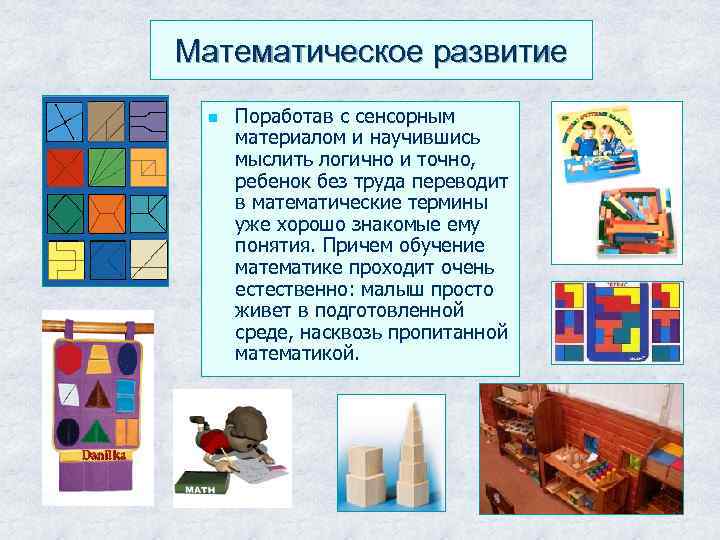 Математическое развитие

Поработав с сенсорным материалом и научившись мыслить логично и точно, ребенок без труда переводит в математические термины уже хорошо знакомые ему понятия. Причем обучение математике проходит очень естественно: малыш просто живет в подготовленной среде, насквозь пропитанной математикой.

Danilka

MATH